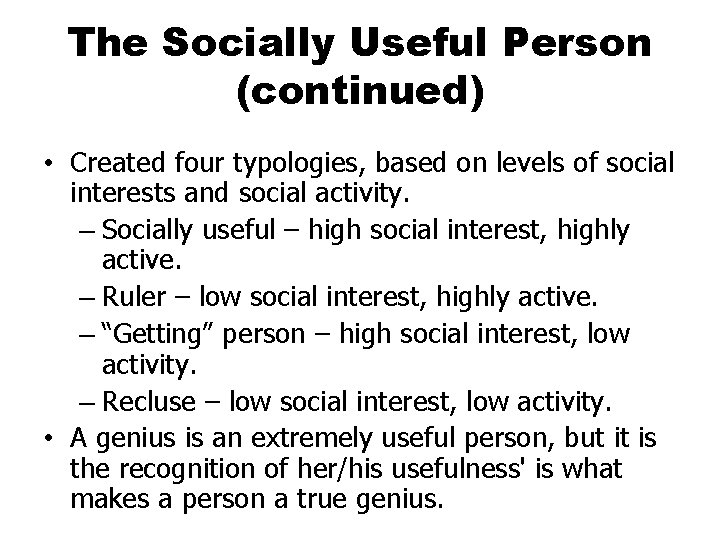 The Socially Useful Person (continued)

• Created four typologies, based on levels of social interests and social activity.
– Socially useful – high social interest, highly active.
– Ruler – low social interest, highly active.
– “Getting” person – high social interest, low activity.
– Recluse – low social interest, low activity.
• A genius is an extremely useful person, but it is the recognition of her/his usefulness' is what makes a person a true genius.